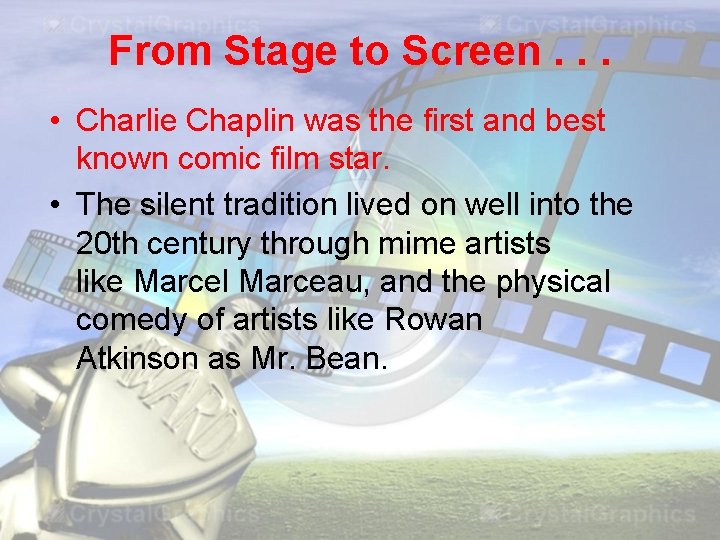 CrystalGraphics CrystalGraphics

From Stage to Screen . . .

• Charlie Chaplin was the first and best known comic film star.

• The silent tradition lived on well into the 20th century through mime artists like Marcel Marceau, and the physical comedy of artists like Rowan Atkinson as Mr. Bean.

AWARD

CrystalGraphics CrystalGraphics